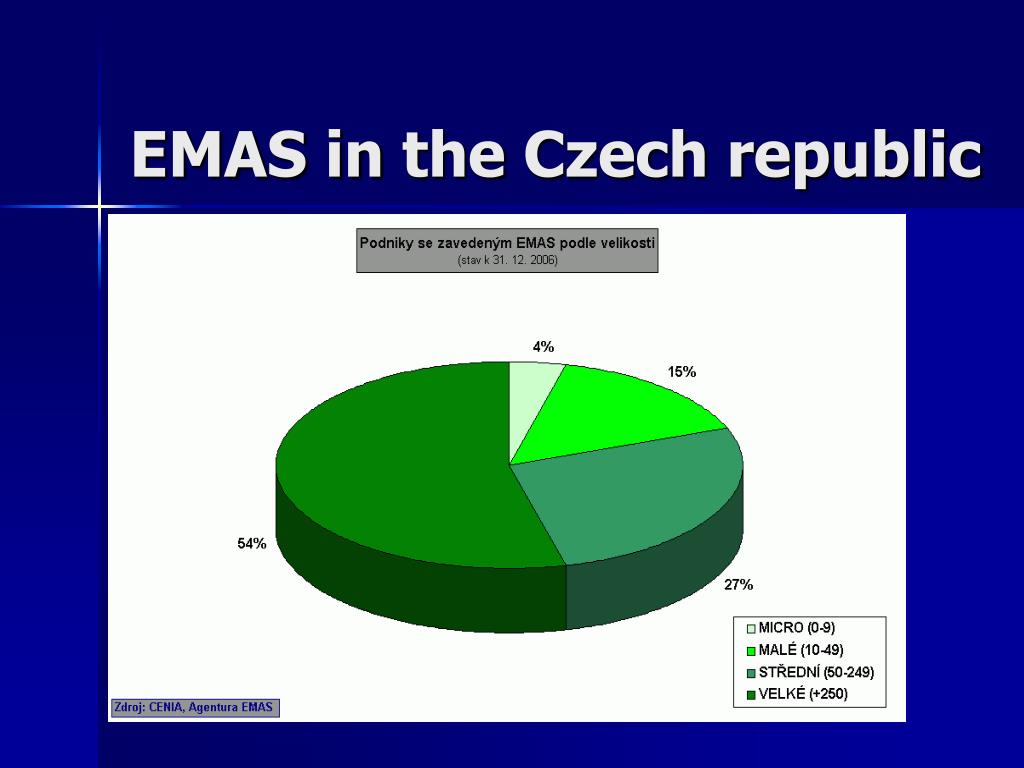 EMAS in the Czech republic

Podniky se zavedeným EMAS podle velikosti
(stav k 31. 12. 2006)

4%

15%

27%

54%

MICRO (0-9)
MALÉ (10-49)
STŘEDNÍ (50-249)
VELKÉ (+250)

Zdroj: CENIA, Agentura EMAS